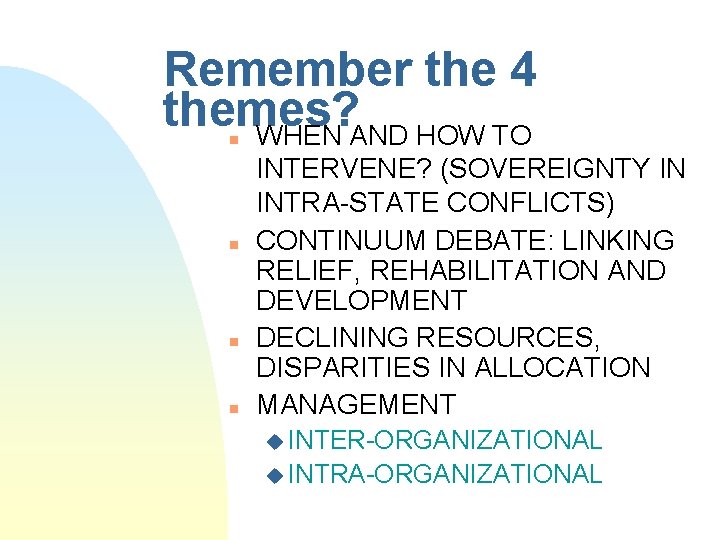 Remember the 4 themes?

- WHEN AND HOW TO INTERVENE? (SOVEREIGNTY IN INTRA-STATE CONFLICTS)
- CONTINUUM DEBATE: LINKING RELIEF, REHABILITATION AND DEVELOPMENT
- DECLINING RESOURCES, DISPARITIES IN ALLOCATION
- MANAGEMENT
  - INTER-ORGANIZATIONAL
  - INTRA-ORGANIZATIONAL